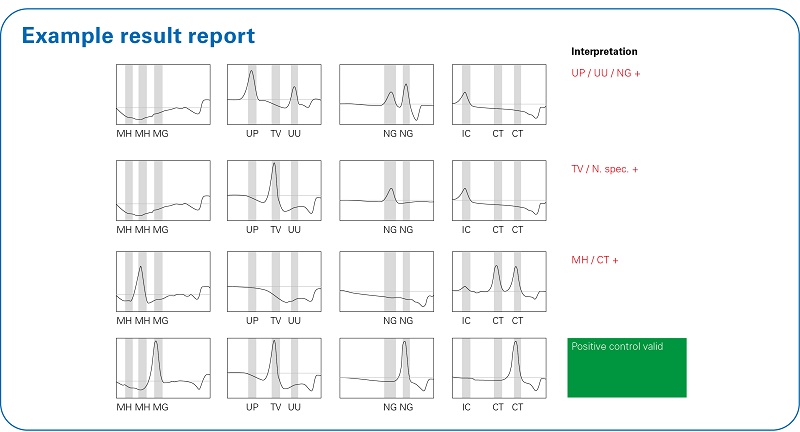 Example result report

Interpretation

MH MH MG
UP TV UU
NG NG
IC CT CT

UP / UU / NG +

MH MH MG
UP TV UU
NG NG
IC CT CT

TV / N. spec. +

MH MH MG
UP TV UU
NG NG
IC CT CT

MH / CT +

MH MH MG
UP TV UU
NG NG
IC CT CT

Positive control valid